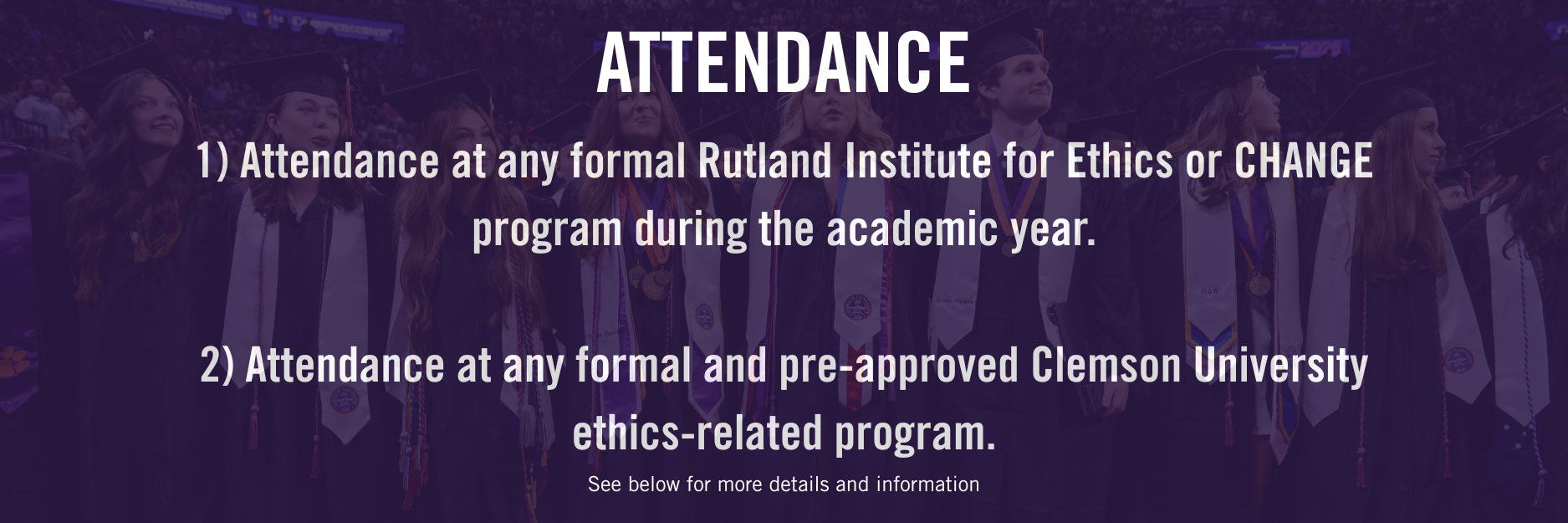 ATTENDANCE

1) Attendance at any formal Rutland Institute for Ethics or CHANGE program during the academic year.

2) Attendance at any formal and pre-approved Clemson University ethics-related program.

See below for more details and information